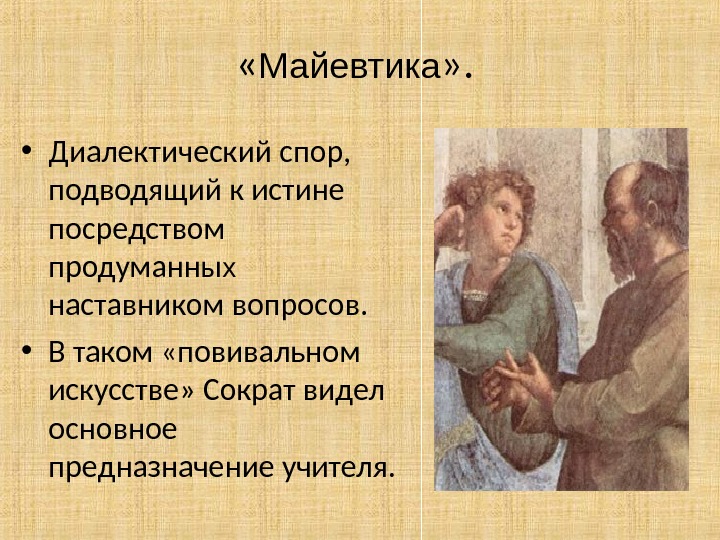 «Майевтика».

• Диалектический спор, подводящий к истине посредством продуманных наставником вопросов.
• В таком «повивальном искусстве» Сократ видел основное предназначение учителя.